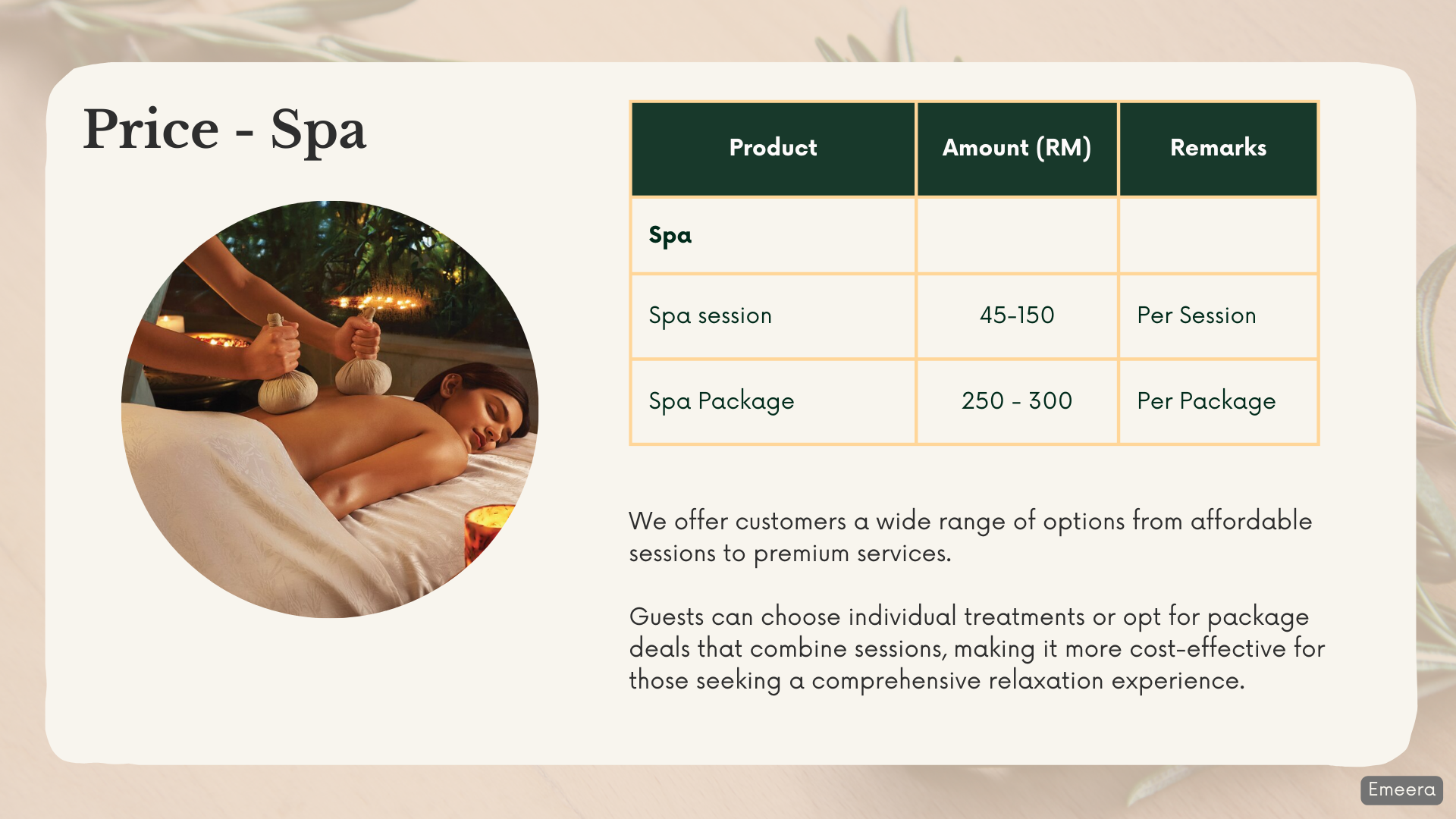 Price - Spa

| Product | Amount (RM) | Remarks |
|---|---|---|
| Spa | | |
| Spa session | 45-150 | Per Session |
| Spa Package | 250 - 300 | Per Package |

We offer customers a wide range of options from affordable sessions to premium services.

Guests can choose individual treatments or opt for package deals that combine sessions, making it more cost-effective for those seeking a comprehensive relaxation experience.

Emeera